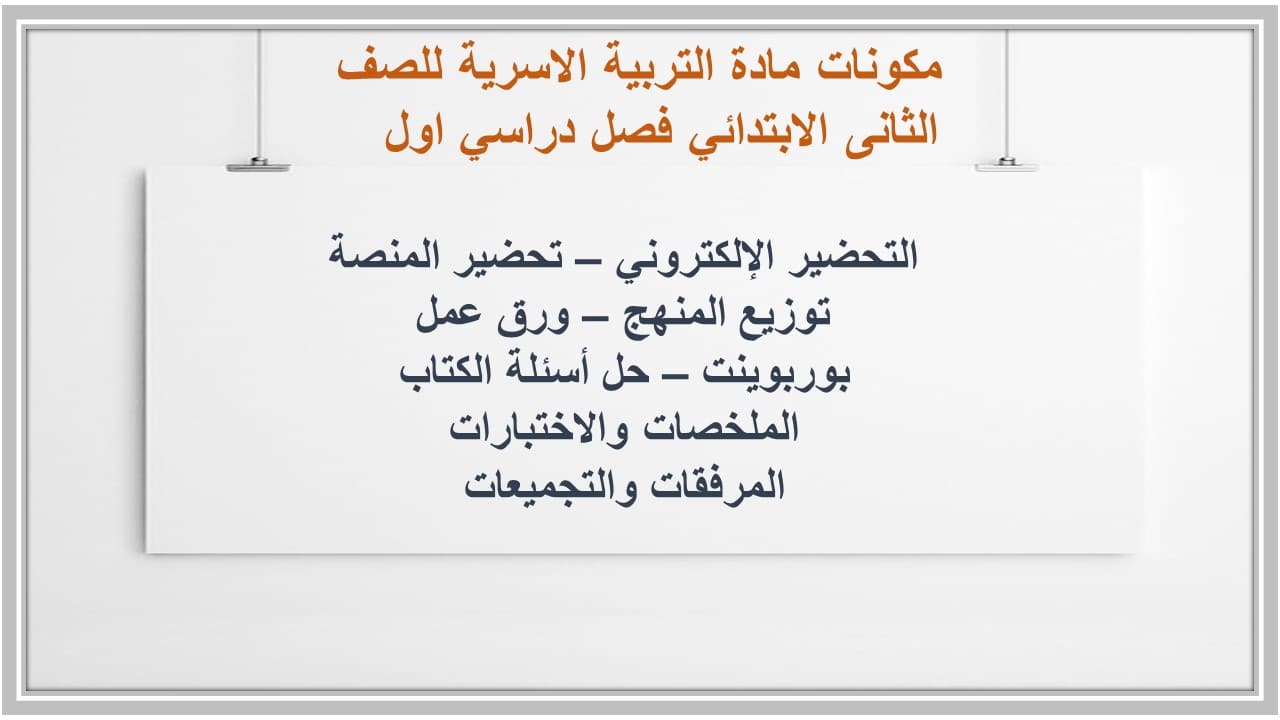 مكونات مادة التربية الاسرية للصف الثانى الابتدائي فصل دراسي اول

التحضير الإلكتروني – تحضير المنصة
توزيع المنهج – ورق عمل
بوربوينت – حل أسئلة الكتاب
الملخصات والاختبارات
المرفقات والتجميعات